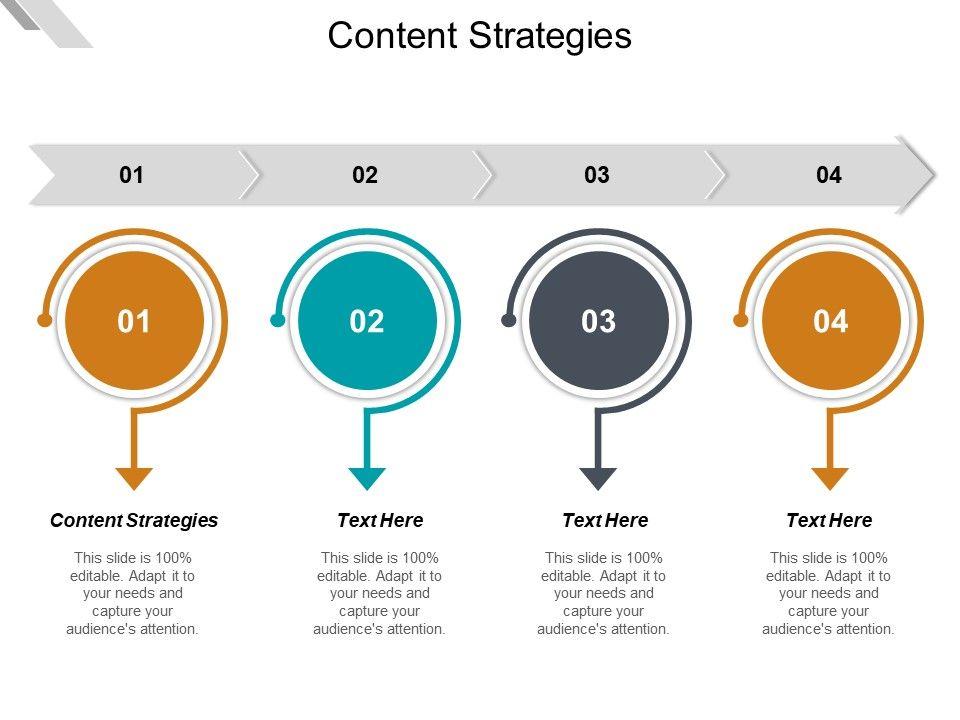 Content Strategies

01

02

03

04

01

02

03

04

Content Strategies

This slide is 100% editable. Adapt it to your needs and capture your audience's attention.

Text Here

This slide is 100% editable. Adapt it to your needs and capture your audience's attention.

Text Here

This slide is 100% editable. Adapt it to your needs and capture your audience's attention.

Text Here

This slide is 100% editable. Adapt it to your needs and capture your audience's attention.